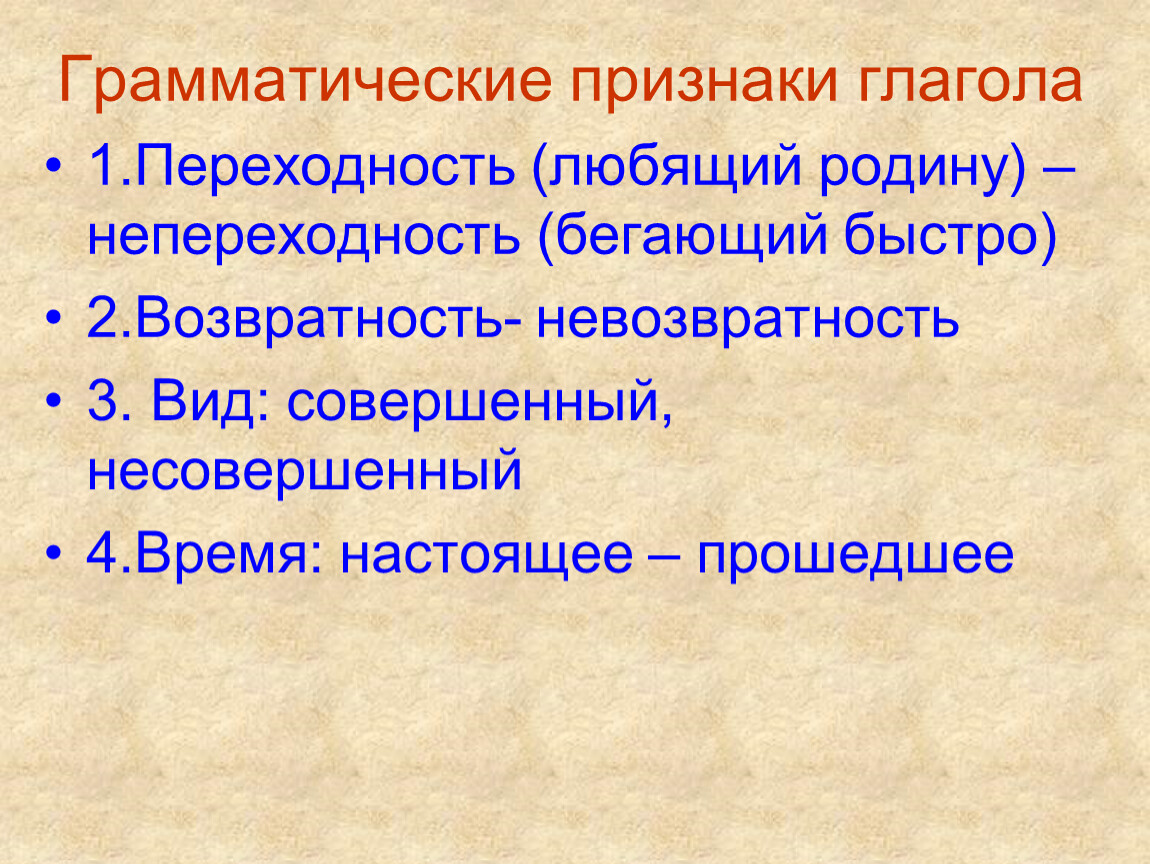 Грамматические признаки глагола

• 1.Переходность (любящий родину) – непереходность (бегающий быстро)
• 2.Возвратность- невозвратность
• 3. Вид: совершенный, несовершенный
• 4.Время: настоящее – прошедшее